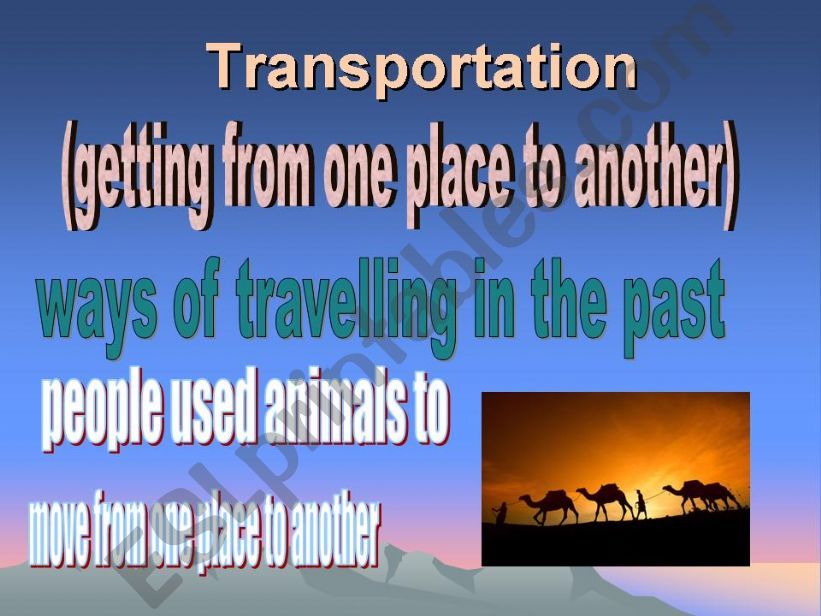 Transportation
(getting from one place to another)
ways of travelling in the past
people used animals to
move from one place to another
ESLprintables.com